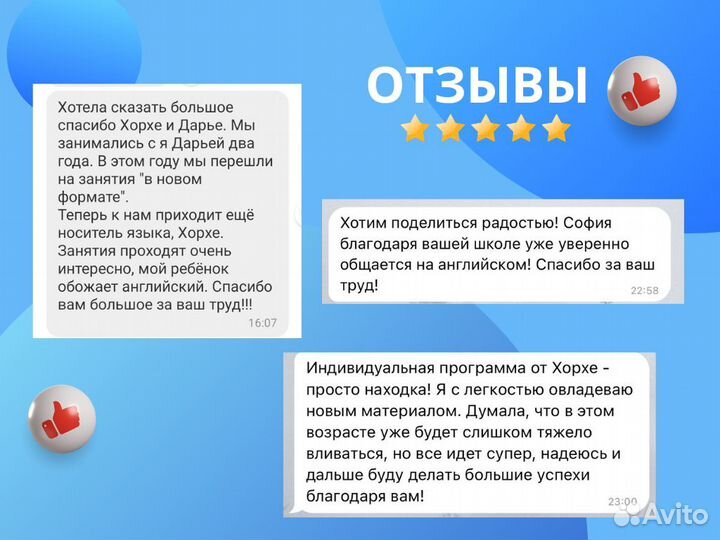 ОТЗЫВЫ

Хотела сказать большое спасибо Хорхе и Дарье. Мы занимались с я Дарьей два года. В этом году мы перешли на занятия "в новом формате".
Теперь к нам приходит ещё носитель языка, Хорхе. Занятия проходят очень интересно, мой ребёнок обожает английский. Спасибо вам большое за ваш труд!!!
16:07

Хотим поделиться радостью! София благодаря вашей школе уже уверенно общается на английском! Спасибо за ваш труд!
22:58

Индивидуальная программа от Хорхе - просто находка! Я с легкостью овладеваю новым материалом. Думала, что в этом возрасте уже будет слишком тяжело вливаться, но все идет супер, надеюсь и дальше буду делать большие успехи благодаря вам!
23:00

Avito